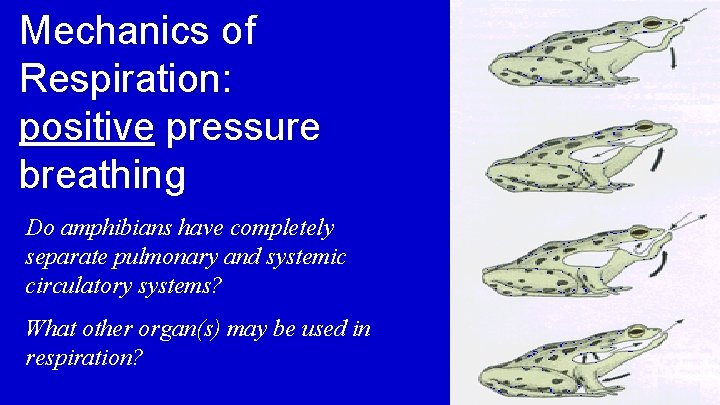 Mechanics of Respiration: positive pressure breathing

Do amphibians have completely separate pulmonary and systemic circulatory systems?

What other organ(s) may be used in respiration?